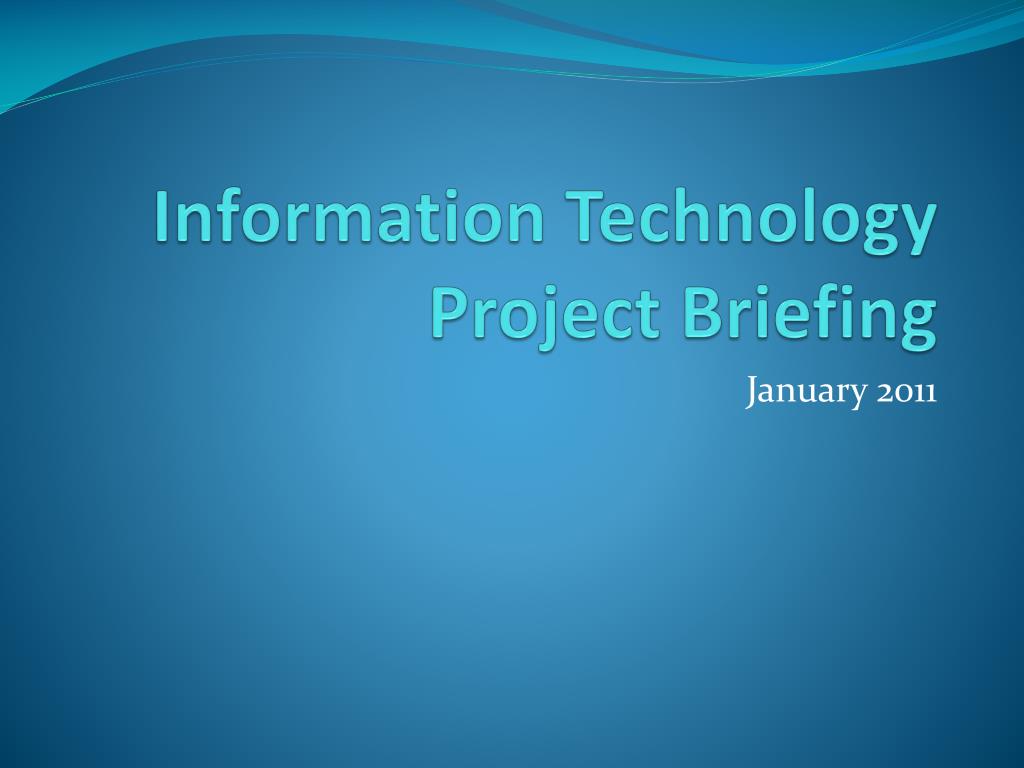 Information Technology Project Briefing

January 2011